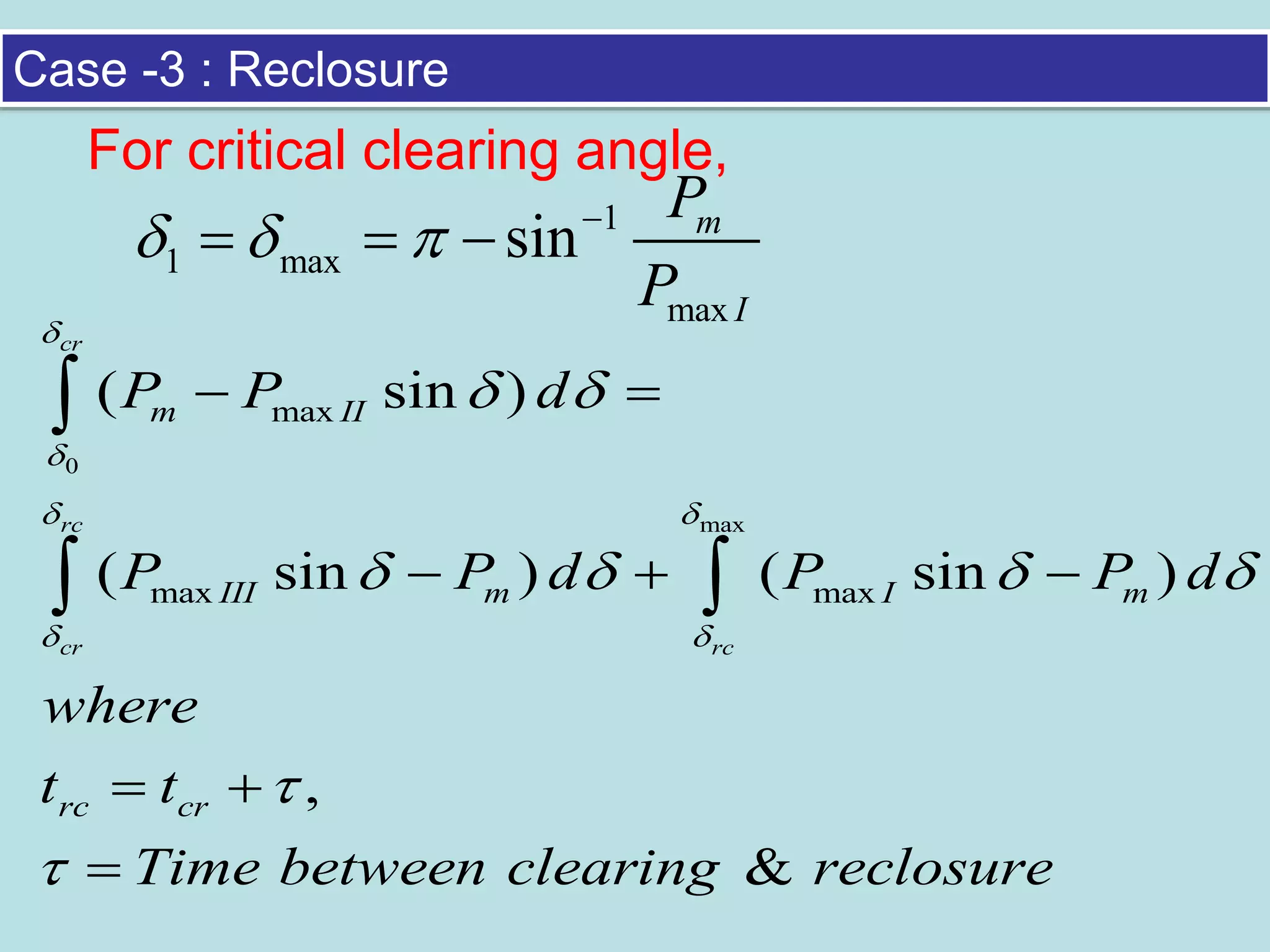 Case -3 : Reclosure

For critical clearing angle,

$\delta_1 = \delta_{\max} = \pi - \sin^{-1} \frac{P_m}{P_{\max I}}$

$\int_{\delta_0}^{\delta_{cr}} (P_m - P_{\max II} \sin\delta)\, d\delta =$

$\int_{\delta_{cr}}^{\delta_{rc}} (P_{\max III} \sin\delta - P_m)\, d\delta + \int_{\delta_{rc}}^{\delta_{\max}} (P_{\max I} \sin\delta - P_m)\, d\delta$

$where$

$t_{rc} = t_{cr} + \tau,$

$\tau = Time\ between\ clearing\ \&\ reclosure$